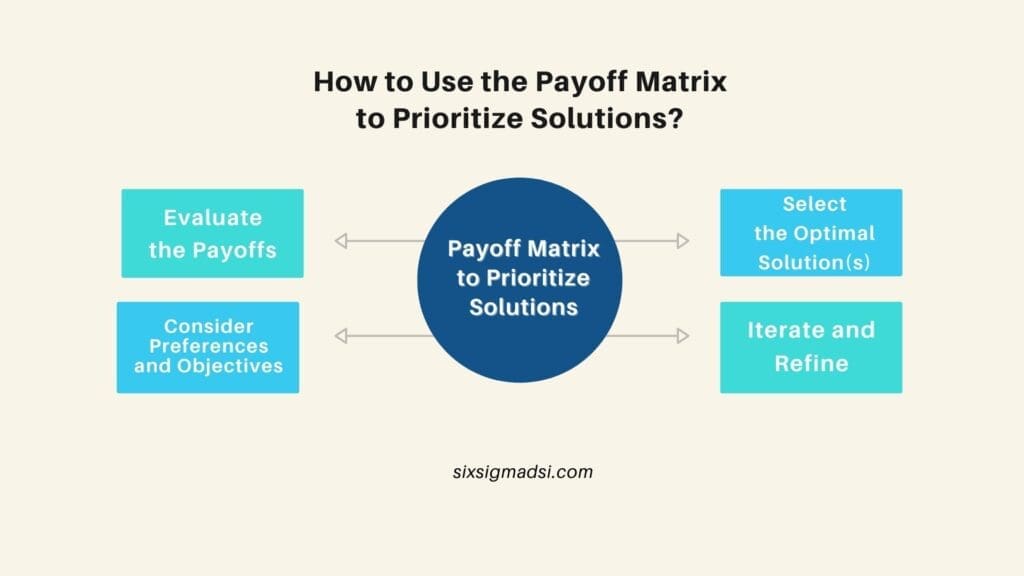 How to Use the Payoff Matrix to Prioritize Solutions?

Evaluate the Payoffs

Consider Preferences and Objectives

Payoff Matrix to Prioritize Solutions

Select the Optimal Solution(s)

Iterate and Refine

sixsigmadsi.com